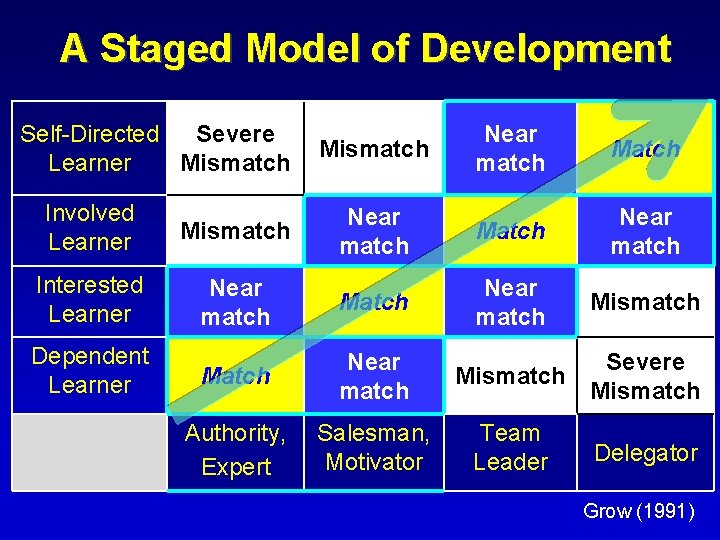 A Staged Model of Development

| | | | | |
|---|---|---|---|---|
| Self-Directed Learner | Severe Mismatch | Mismatch | Near match | Match |
| Involved Learner | Mismatch | Near match | Match | Near match |
| Interested Learner | Near match | Match | Near match | Mismatch |
| Dependent Learner | Match | Near match | Mismatch | Severe Mismatch |
| | Authority, Expert | Salesman, Motivator | Team Leader | Delegator |

Grow (1991)